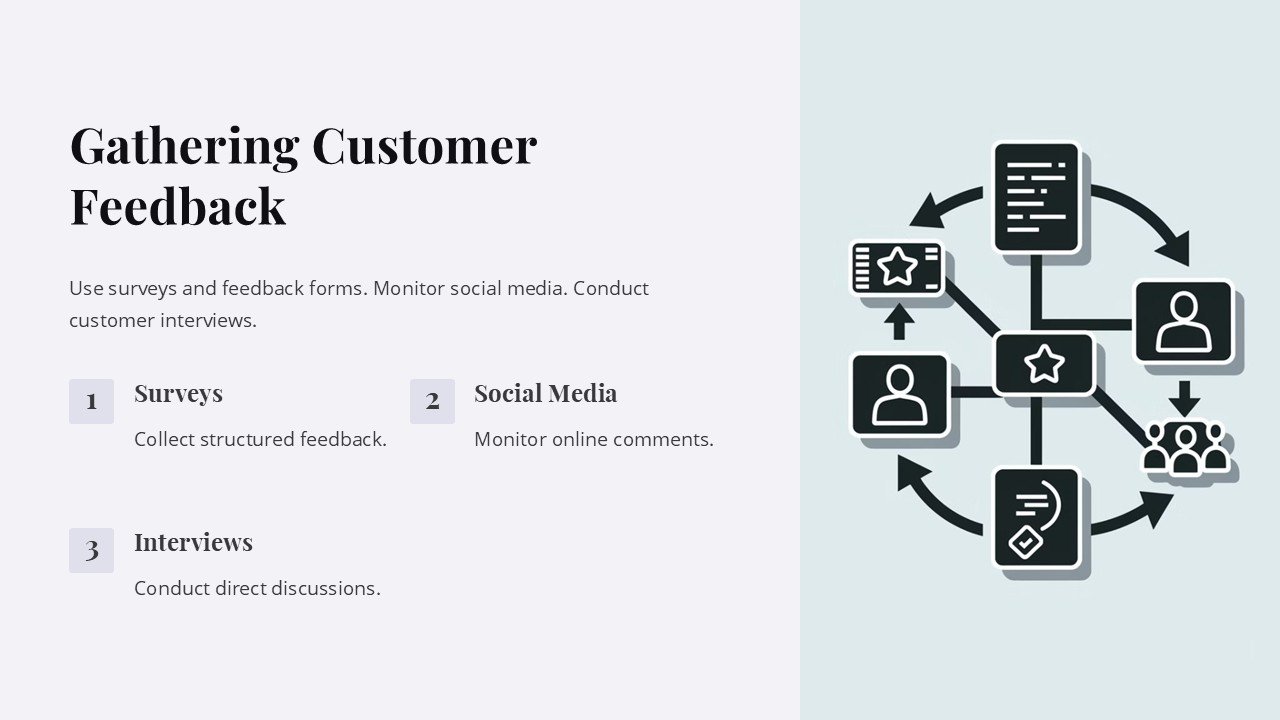 Gathering Customer Feedback

Use surveys and feedback forms. Monitor social media. Conduct customer interviews.

1

Surveys

Collect structured feedback.

2

Social Media

Monitor online comments.

3

Interviews

Conduct direct discussions.